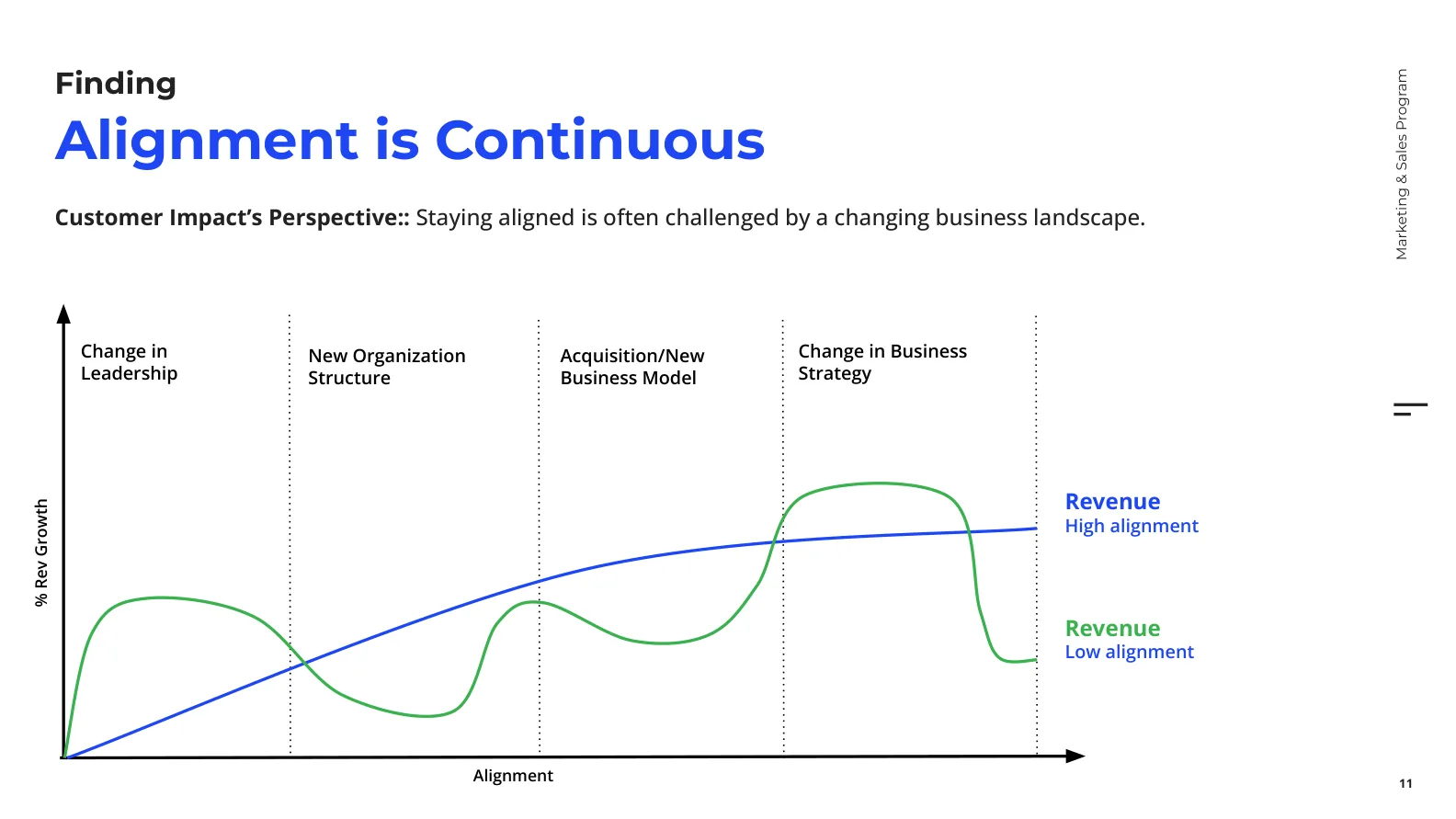 Finding

Alignment is Continuous

Customer Impact's Perspective:: Staying aligned is often challenged by a changing business landscape.

Marketing & Sales Program

% Rev Growth

Change in Leadership

New Organization Structure

Acquisition/New Business Model

Change in Business Strategy

Revenue
High alignment

Revenue
Low alignment

Alignment

11